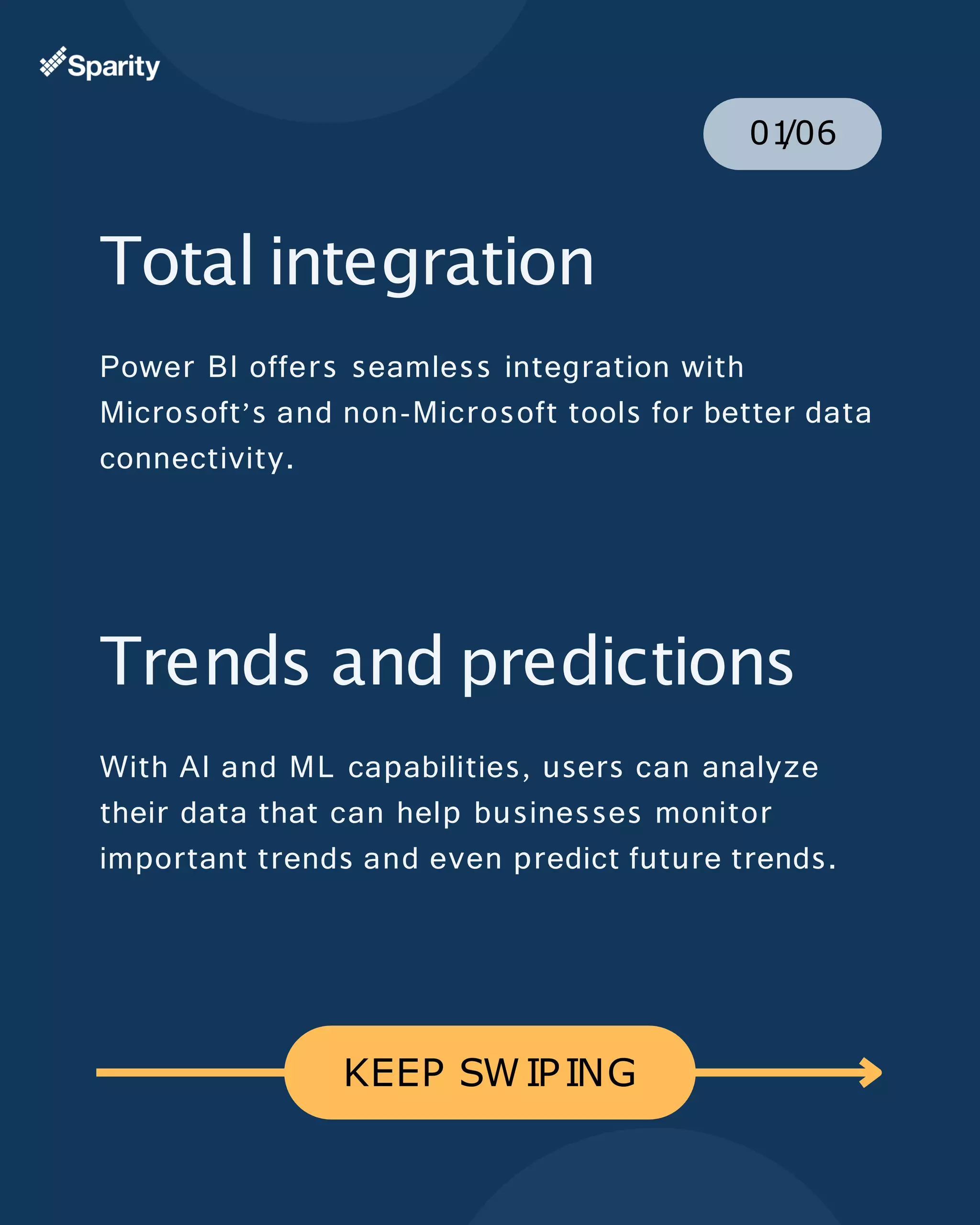 Sparity

01/06

Total integration

Power BI offers seamless integration with Microsoft's and non-Microsoft tools for better data connectivity.

Trends and predictions

With AI and ML capabilities, users can analyze their data that can help businesses monitor important trends and even predict future trends.

KEEP SWIPING